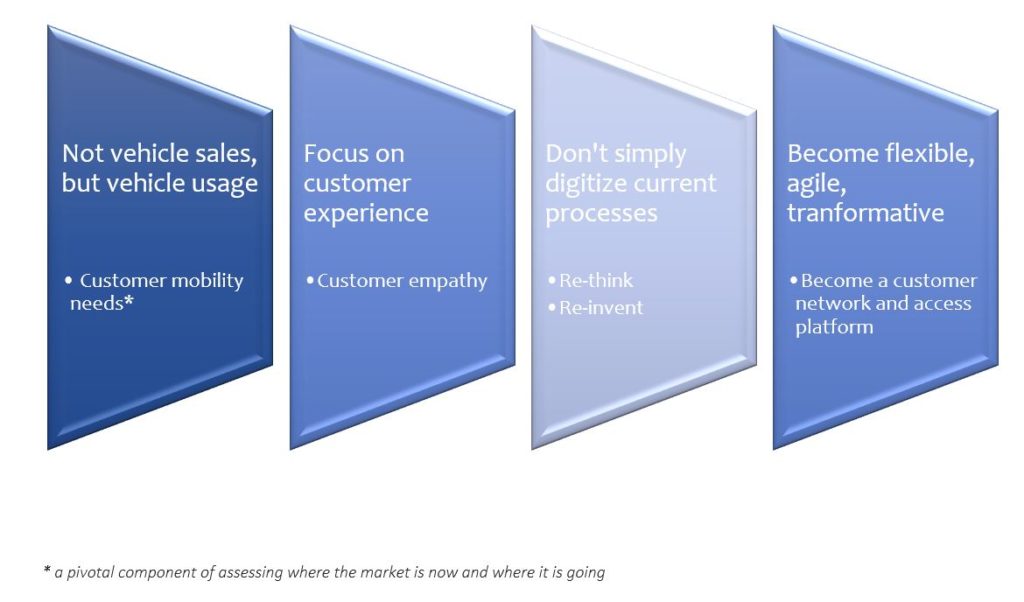 Not vehicle sales, but vehicle usage

• Customer mobility needs*

Focus on customer experience

• Customer empathy

Don't simply digitize current processes

• Re-think
• Re-invent

Become flexible, agile, tranformative

• Become a customer network and access platform

* a pivotal component of assessing where the market is now and where it is going